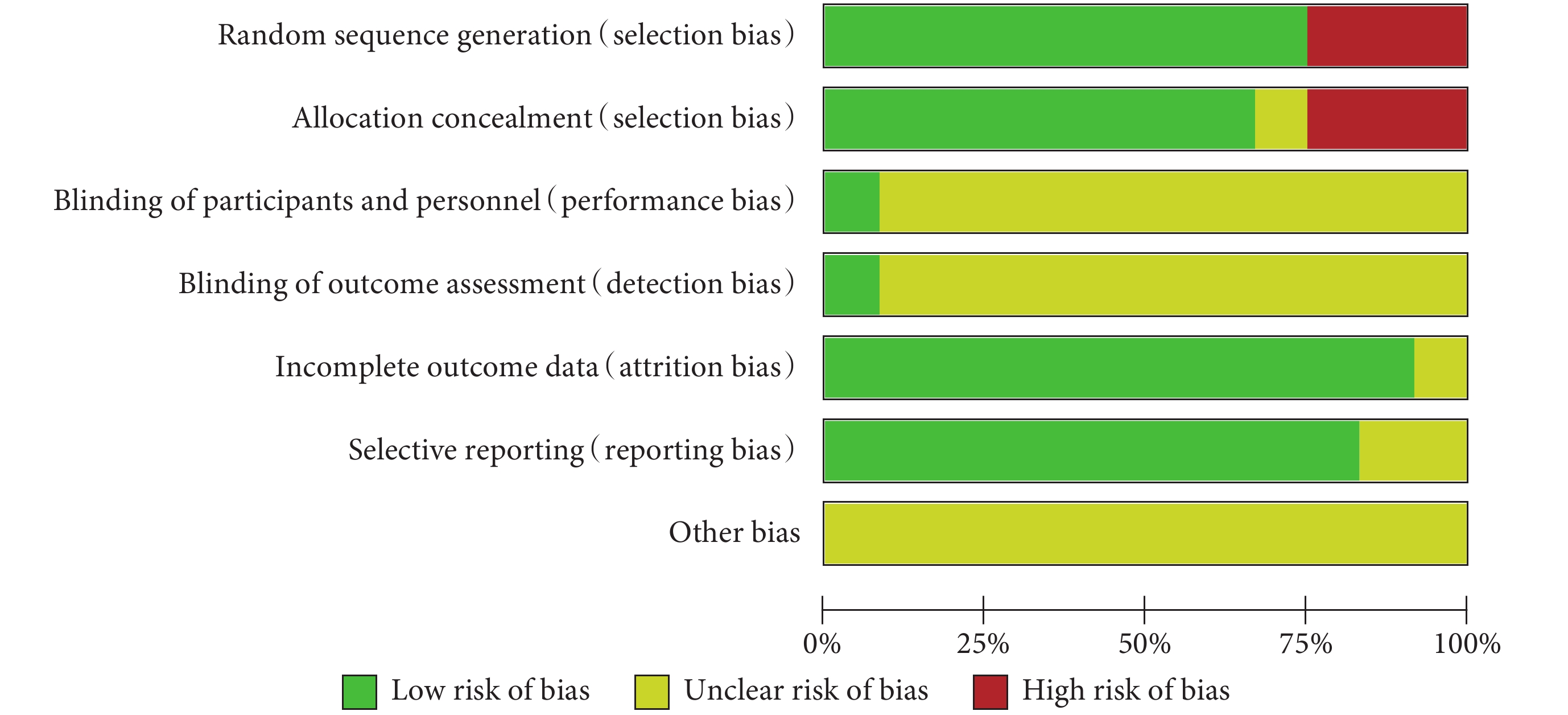 Random sequence generation (selection bias)

Allocation concealment (selection bias)

Blinding of participants and personnel (performance bias)

Blinding of outcome assessment (detection bias)

Incomplete outcome data (attrition bias)

Selective reporting (reporting bias)

Other bias

0% 25% 50% 75% 100%

Low risk of bias Unclear risk of bias High risk of bias